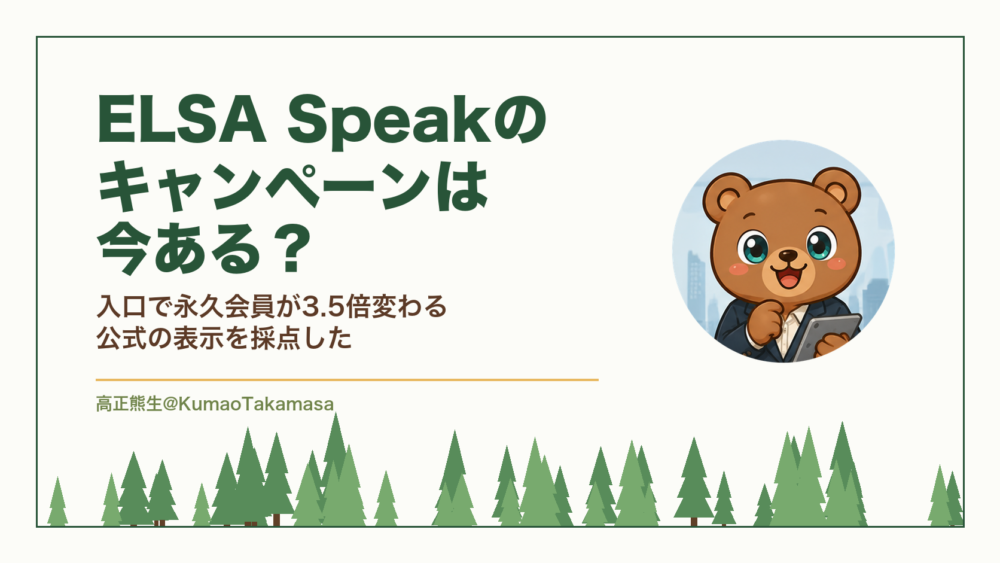 ELSA Speakの
キャンペーンは
今ある？

入口で永久会員が3.5倍変わる
公式の表示を採点した

高正熊生@KumaoTakamasa